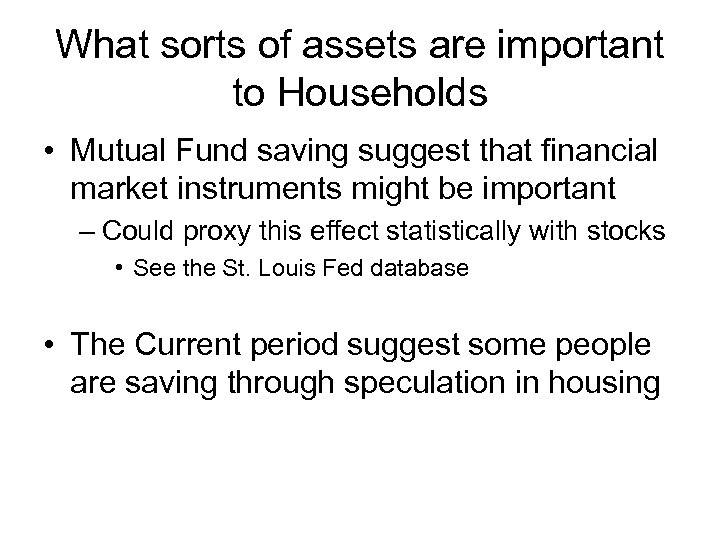 What sorts of assets are important to Households

• Mutual Fund saving suggest that financial market instruments might be important

– Could proxy this effect statistically with stocks

• See the St. Louis Fed database

• The Current period suggest some people are saving through speculation in housing